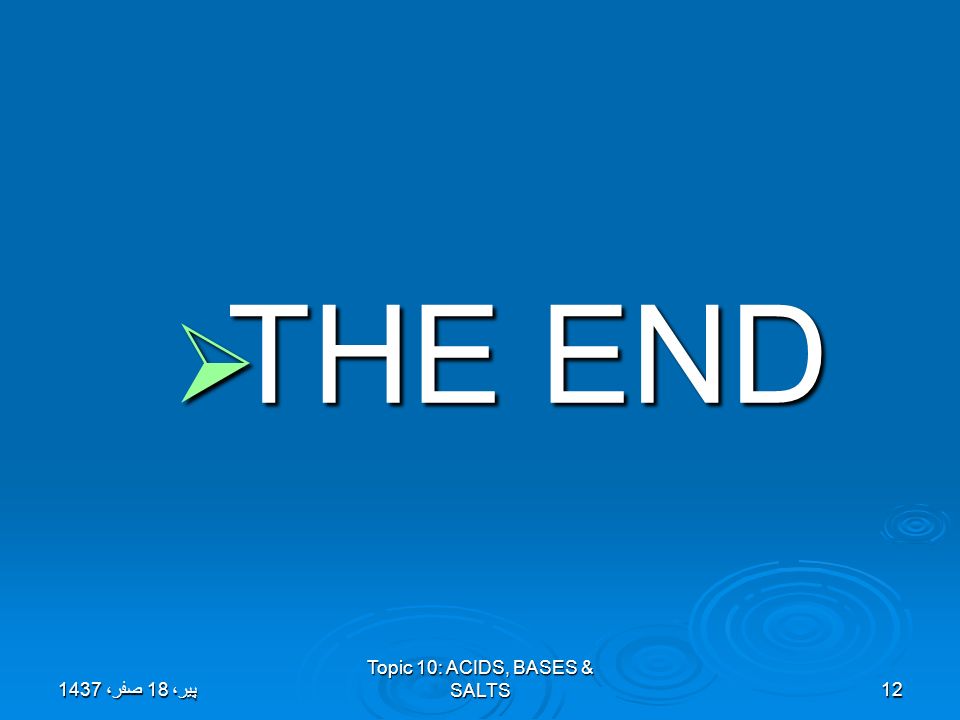 THE END

پیر، 18 صفر، 1437

Topic 10: ACIDS, BASES & SALTS

12